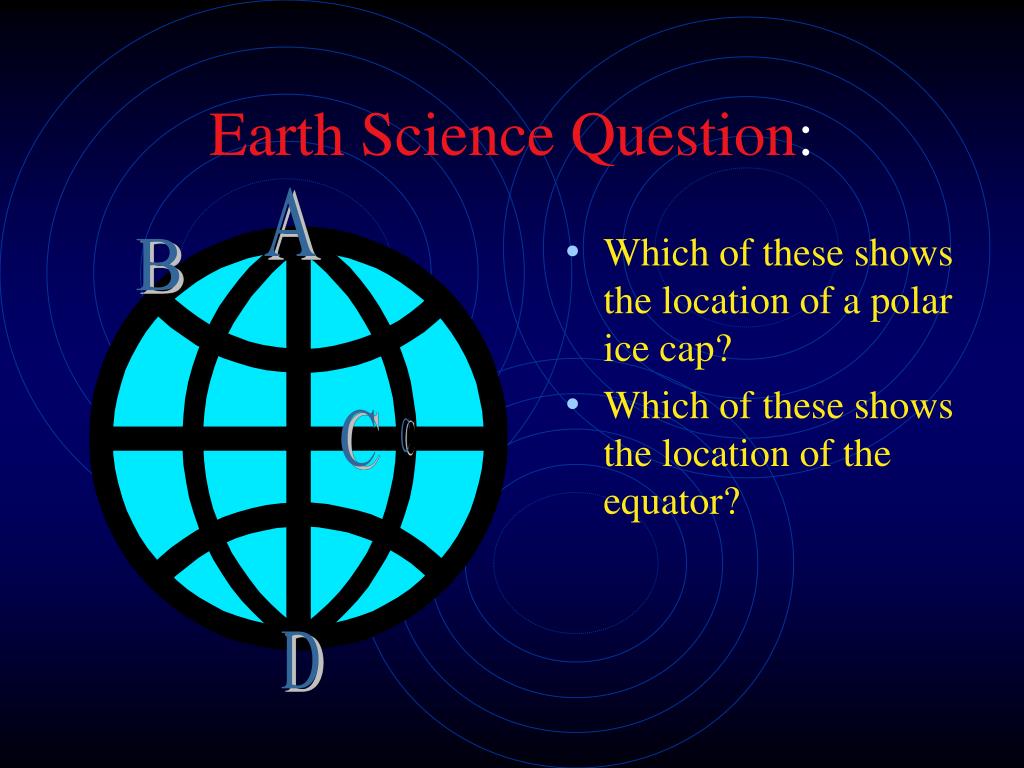 Earth Science Question:

A

B

C C

D

• Which of these shows the location of a polar ice cap?

• Which of these shows the location of the equator?